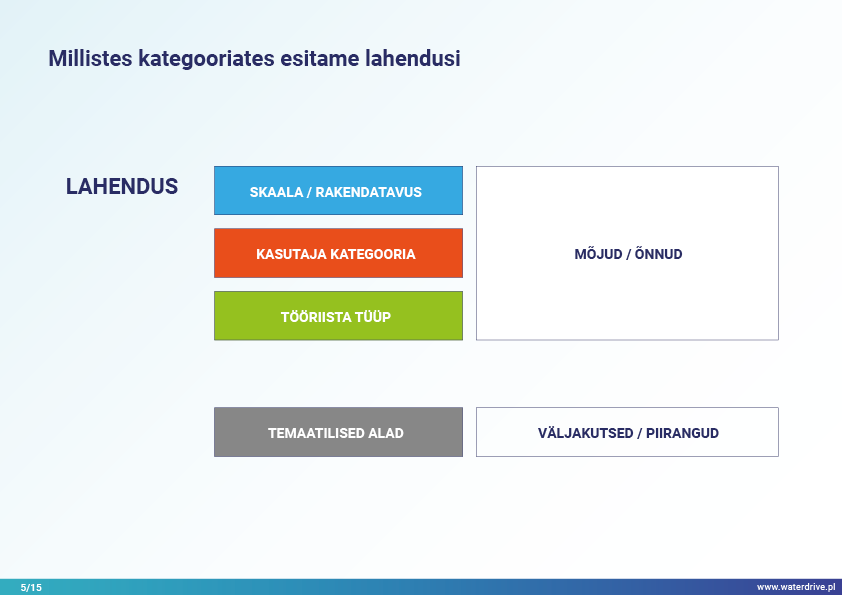 Millistes kategooriates esitame lahendusi

LAHENDUS

SKAALA / RAKENDATAVUS

KASUTAJA KATEGOORIA

TÖÖRIISTA TÜÜP

MÕJUD / ÕNNUD

TEMAATILISED ALAD

VÄLJAKUTSED / PIIRANGUD

5/15

www.waterdrive.pl